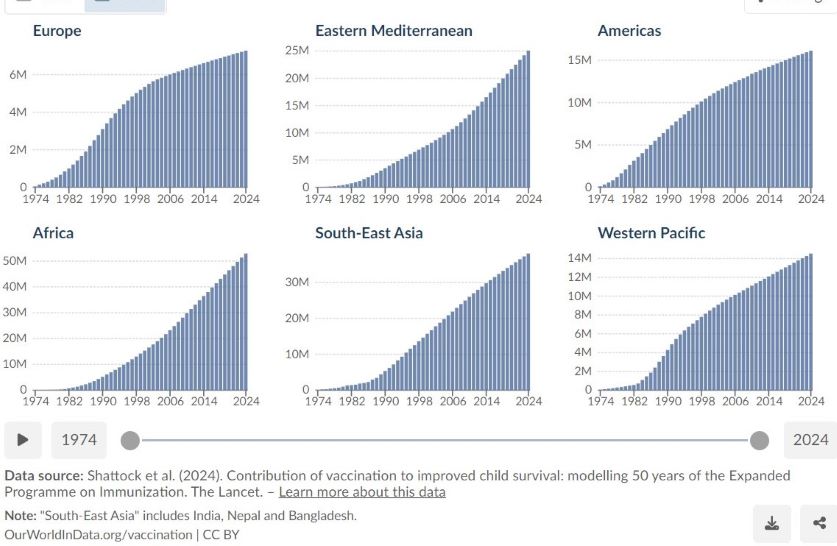 Europe

6M
4M
2M
0
1974 1982 1990 1998 2006 2014 2024

Eastern Mediterranean

25M
20M
15M
10M
5M
0
1974 1982 1990 1998 2006 2014 2024

Americas

15M
10M
5M
0
1974 1982 1990 1998 2006 2014 2024

Africa

50M
40M
30M
20M
10M
0
1974 1982 1990 1998 2006 2014 2024

South-East Asia

30M
20M
10M
0
1974 1982 1990 1998 2006 2014 2024

Western Pacific

14M
12M
10M
8M
6M
4M
2M
0
1974 1982 1990 1998 2006 2014 2024

1974

2024

Data source: Shattock et al. (2024). Contribution of vaccination to improved child survival: modelling 50 years of the Expanded Programme on Immunization. The Lancet. – Learn more about this data

Note: "South-East Asia" includes India, Nepal and Bangladesh.
OurWorldInData.org/vaccination | CC BY